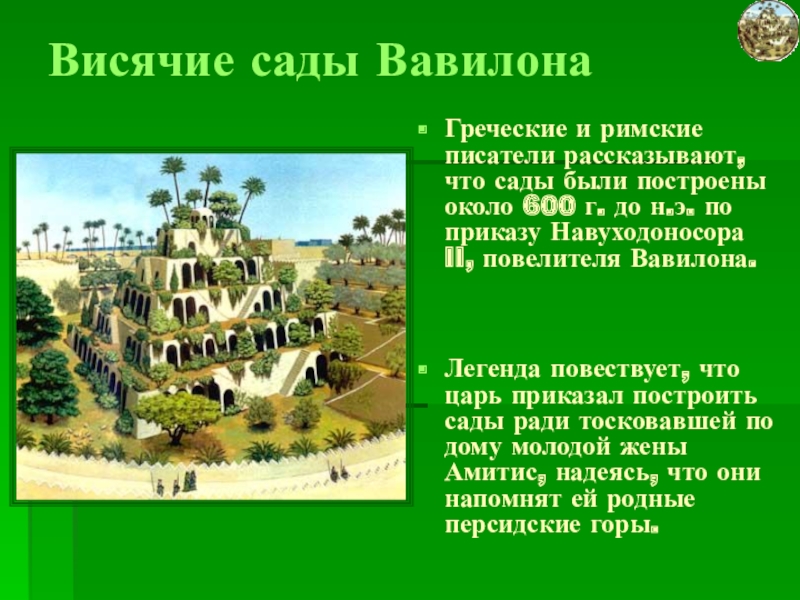 Висячие сады Вавилона

Греческие и римские писатели рассказывают, что сады были построены около 600 г. до н.э. по приказу Навуходоносора II, повелителя Вавилона.

Легенда повествует, что царь приказал построить сады ради тосковавшей по дому молодой жены Амитис, надеясь, что они напомнят ей родные персидские горы.